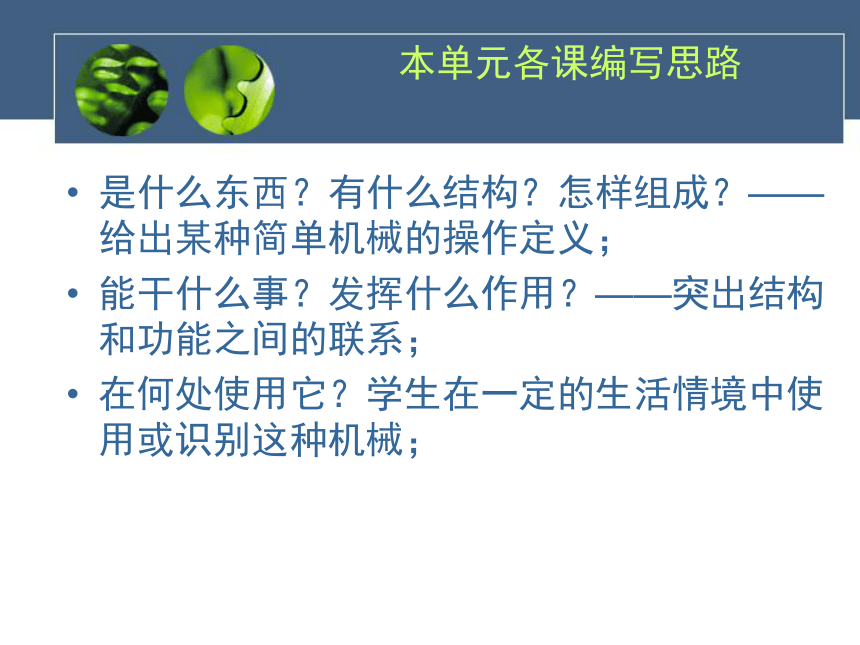 本单元各课编写思路

• 是什么东西？有什么结构？怎样组成？——给出某种简单机械的操作定义；

• 能干什么事？发挥什么作用？——突出结构和功能之间的联系；

• 在何处使用它？学生在一定的生活情境中使用或识别这种机械；